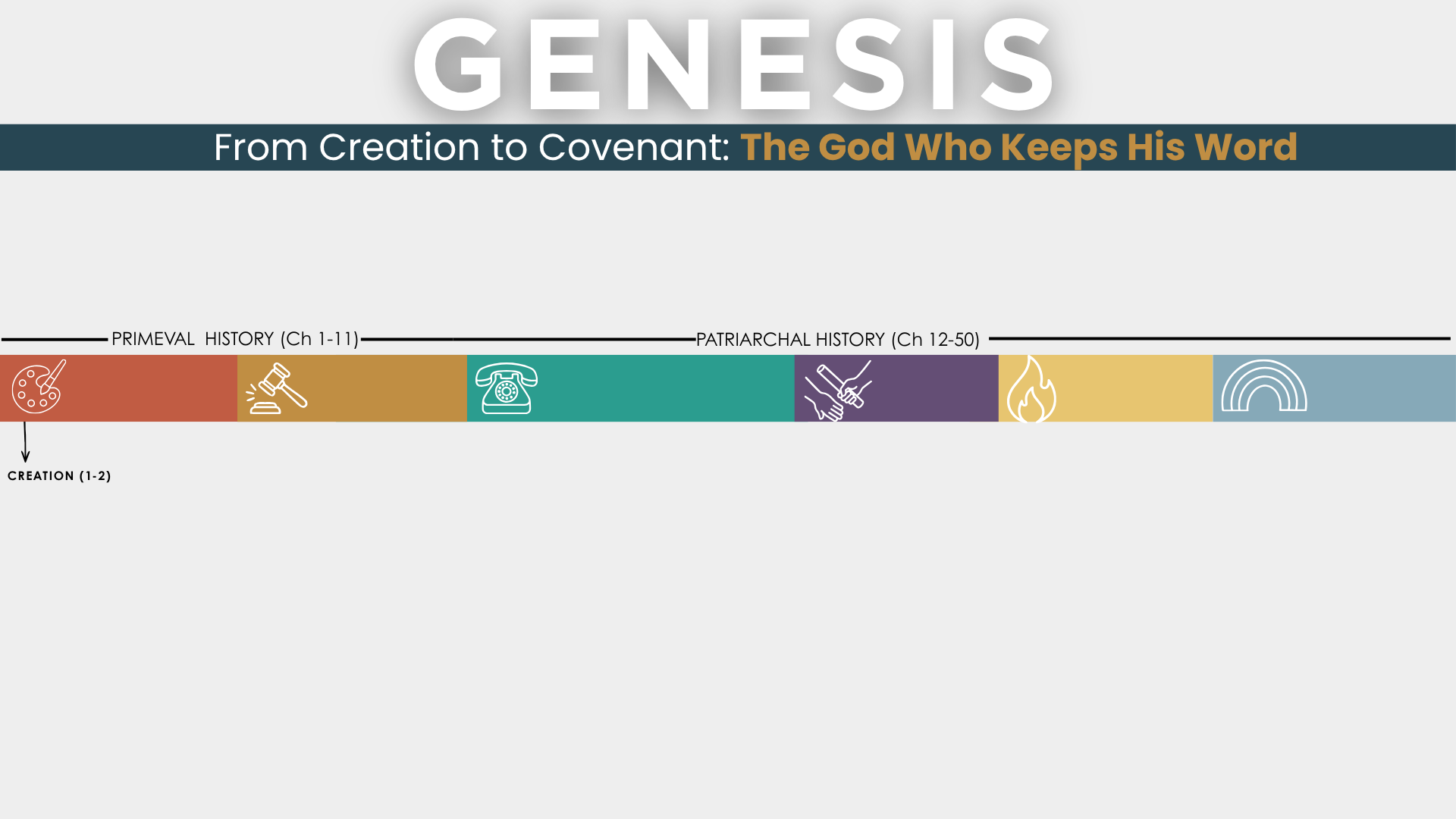 GENESIS

From Creation to Covenant: The God Who Keeps His Word

PRIMEVAL HISTORY (Ch 1-11)

PATRIARCHAL HISTORY (Ch 12-50)

CREATION (1-2)